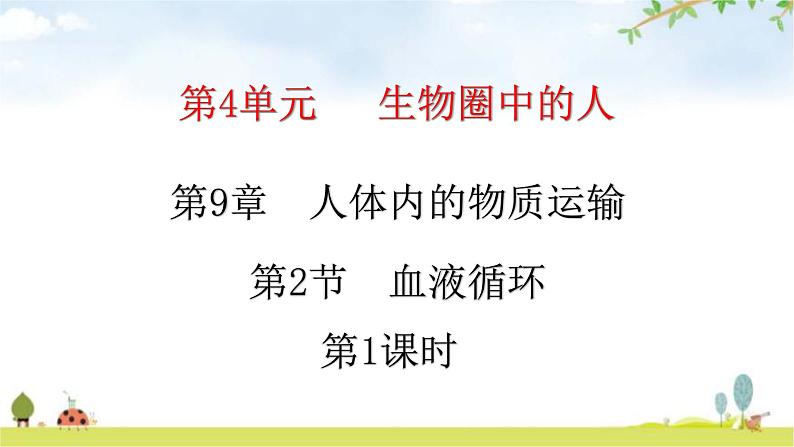 第4单元　生物圈中的人

第9章　人体内的物质运输

第2节　血液循环

第1课时